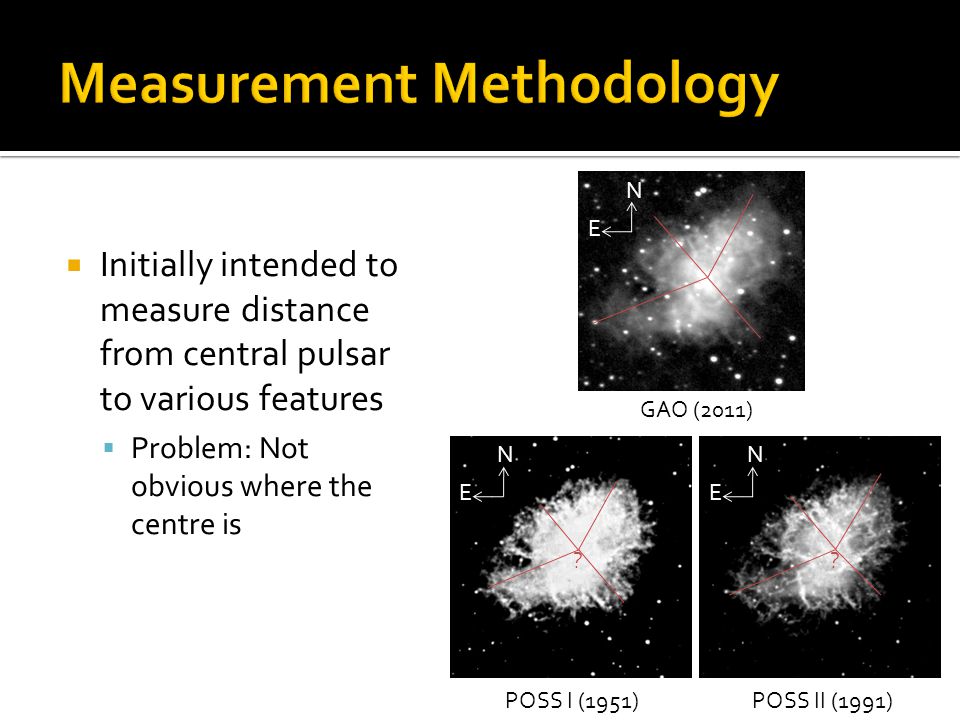 Measurement Methodology

Initially intended to measure distance from central pulsar to various features

Problem: Not obvious where the centre is

N
E
GAO (2011)

N
E
?
POSS I (1951)

N
E
?
POSS II (1991)